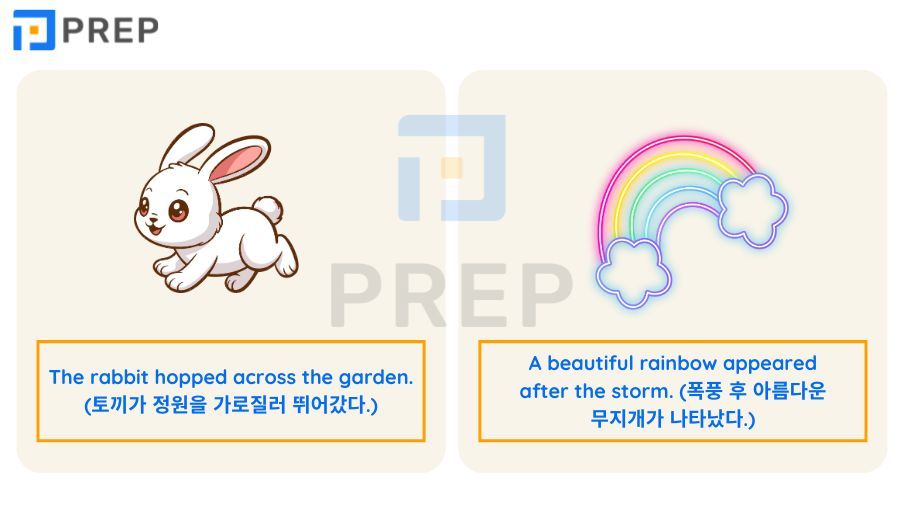 PREP

PREP

The rabbit hopped across the garden. (토끼가 정원을 가로질러 뛰어갔다.)

A beautiful rainbow appeared after the storm. (폭풍 후 아름다운 무지개가 나타났다.)